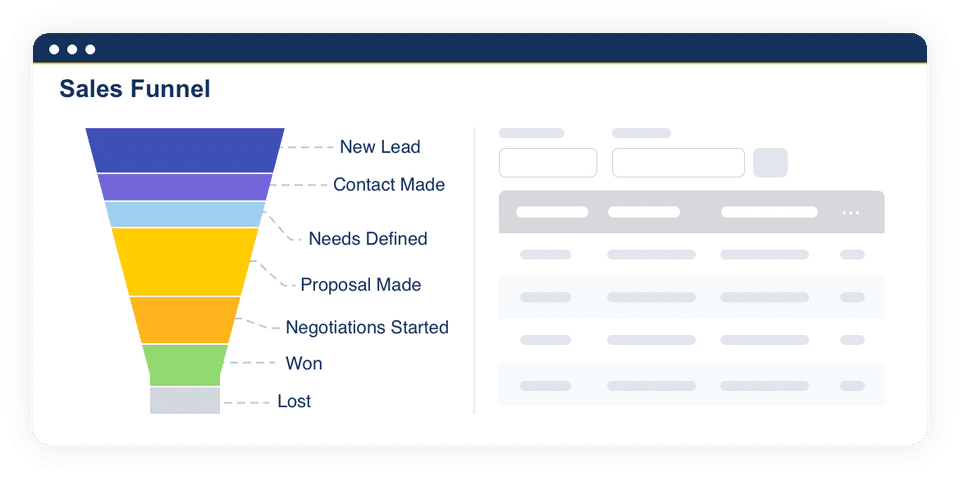 Sales Funnel

New Lead
Contact Made
Needs Defined
Proposal Made
Negotiations Started
Won
Lost